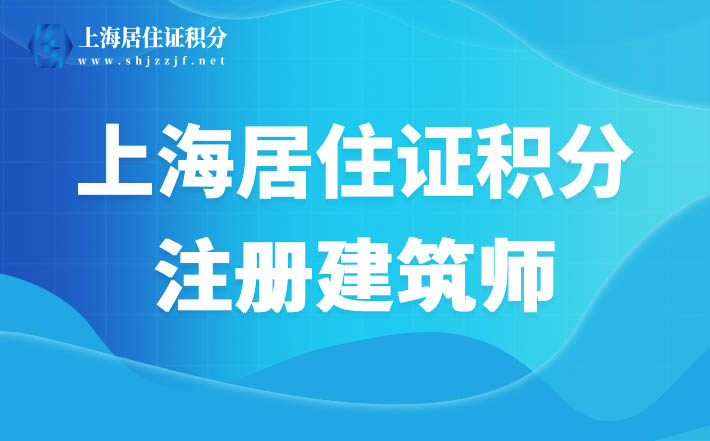 上海居住证积分
www.shjzzjf.net

上海居住证积分
注册建筑师